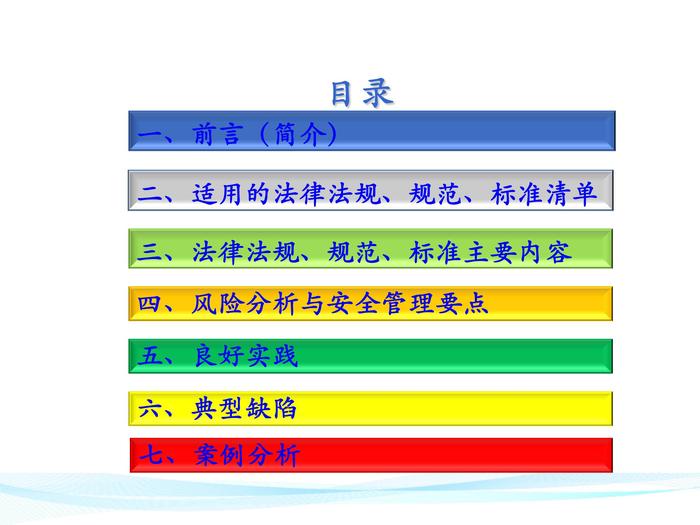 目录

一、前言（简介）

二、适用的法律法规、规范、标准清单

三、法律法规、规范、标准主要内容

四、风险分析与安全管理要点

五、良好实践

六、典型缺陷

七、案例分析